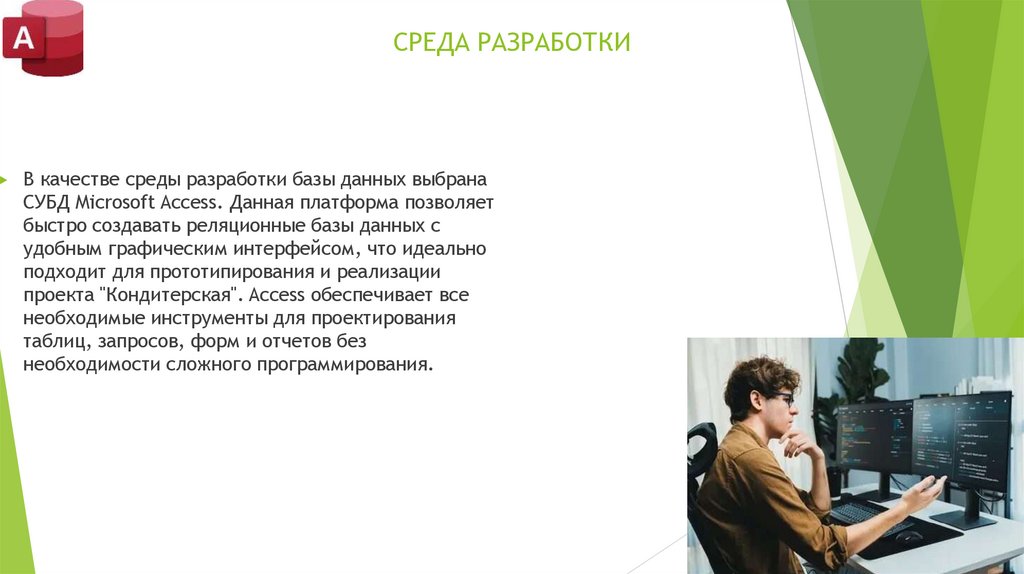 A

СРЕДА РАЗРАБОТКИ

В качестве среды разработки базы данных выбрана СУБД Microsoft Access. Данная платформа позволяет быстро создавать реляционные базы данных с удобным графическим интерфейсом, что идеально подходит для прототипирования и реализации проекта "Кондитерская". Access обеспечивает все необходимые инструменты для проектирования таблиц, запросов, форм и отчетов без необходимости сложного программирования.